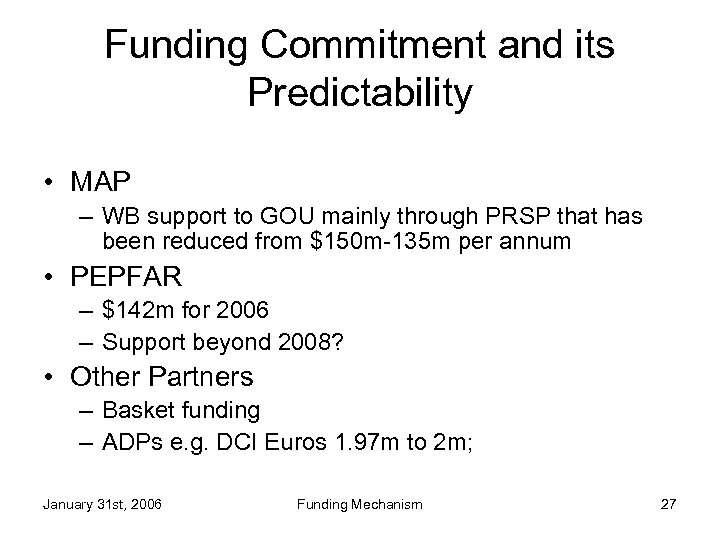 Funding Commitment and its Predictability

• MAP
– WB support to GOU mainly through PRSP that has been reduced from \$150m-135m per annum
• PEPFAR
– \$142m for 2006
– Support beyond 2008?
• Other Partners
– Basket funding
– ADPs e.g. DCI Euros 1.97m to 2m;

January 31st, 2006
Funding Mechanism
27